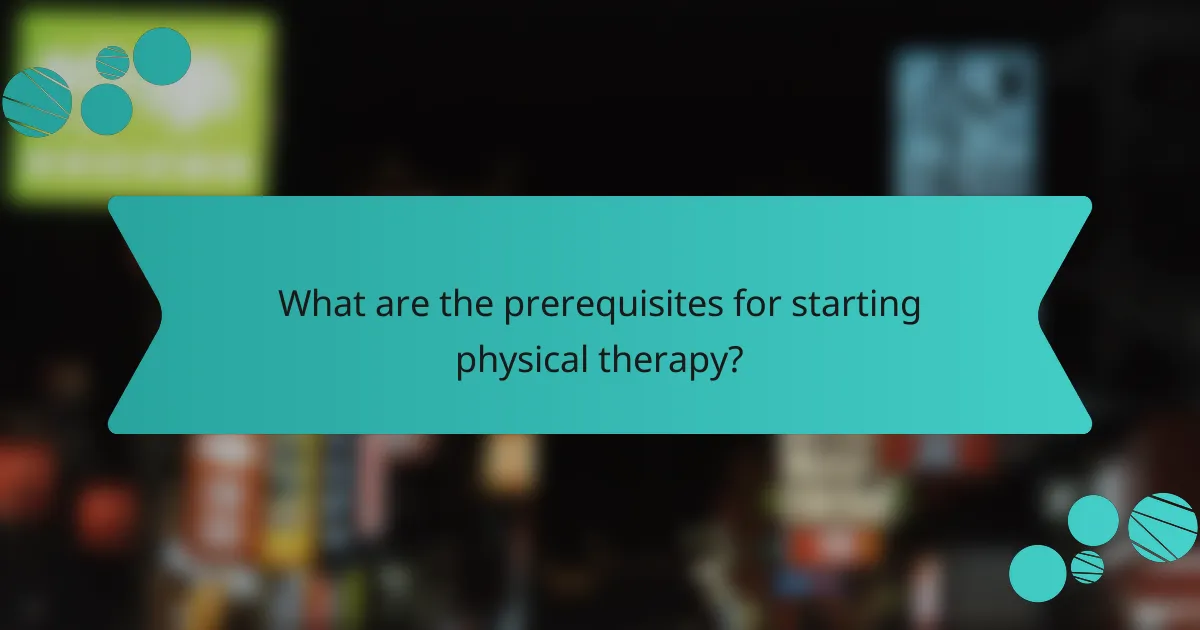 What are the prerequisites for starting physical therapy?